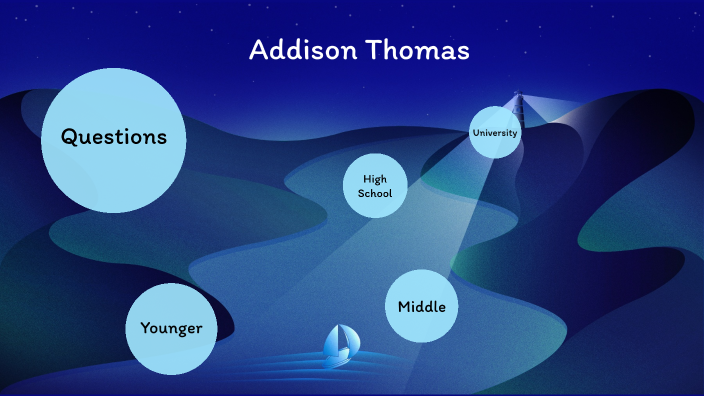 Addison Thomas

Questions

University

High School

Middle

Younger